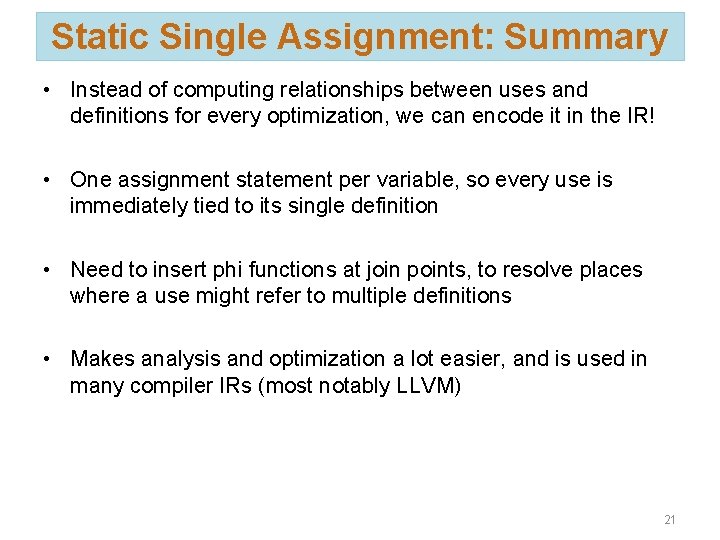 Static Single Assignment: Summary

• Instead of computing relationships between uses and definitions for every optimization, we can encode it in the IR!

• One assignment statement per variable, so every use is immediately tied to its single definition

• Need to insert phi functions at join points, to resolve places where a use might refer to multiple definitions

• Makes analysis and optimization a lot easier, and is used in many compiler IRs (most notably LLVM)

21